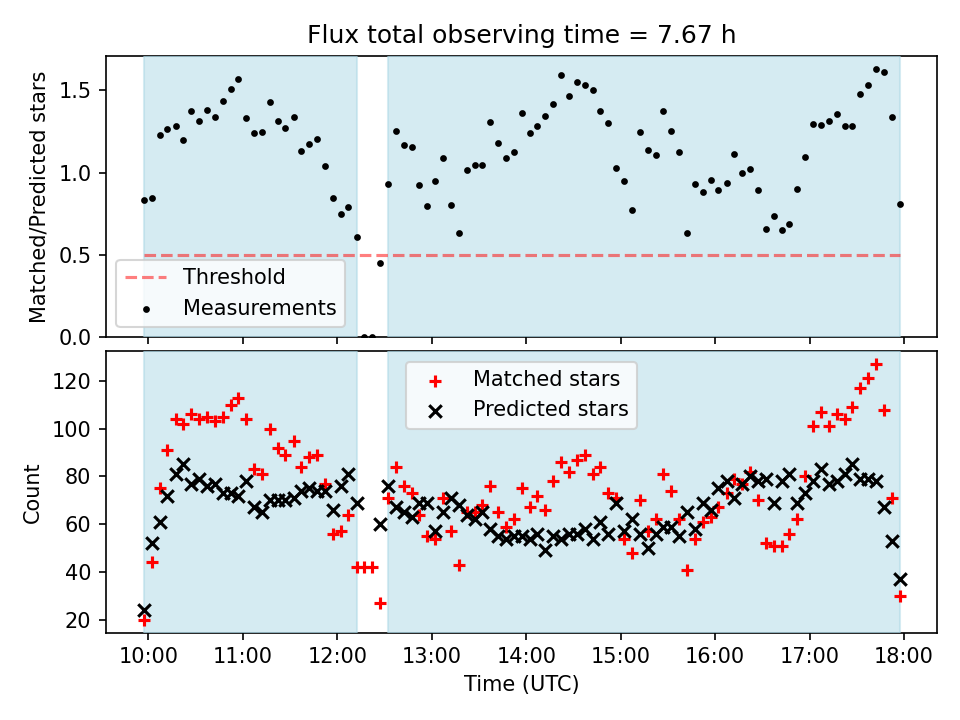 Flux total observing time = 7.67 h

Matched/Predicted stars

1.5
1.0
0.5
0.0

Threshold
Measurements

Count

120
100
80
60
40
20

Matched stars
Predicted stars

10:00 11:00 12:00 13:00 14:00 15:00 16:00 17:00 18:00

Time (UTC)